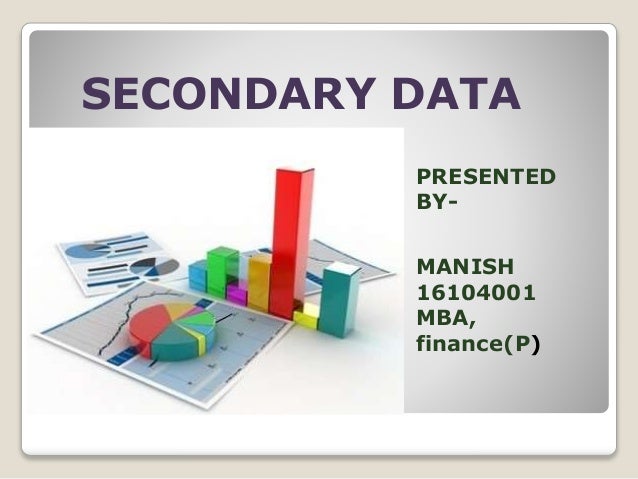 SECONDARY DATA

PRESENTED BY-

MANISH
16104001
MBA,
finance(P)